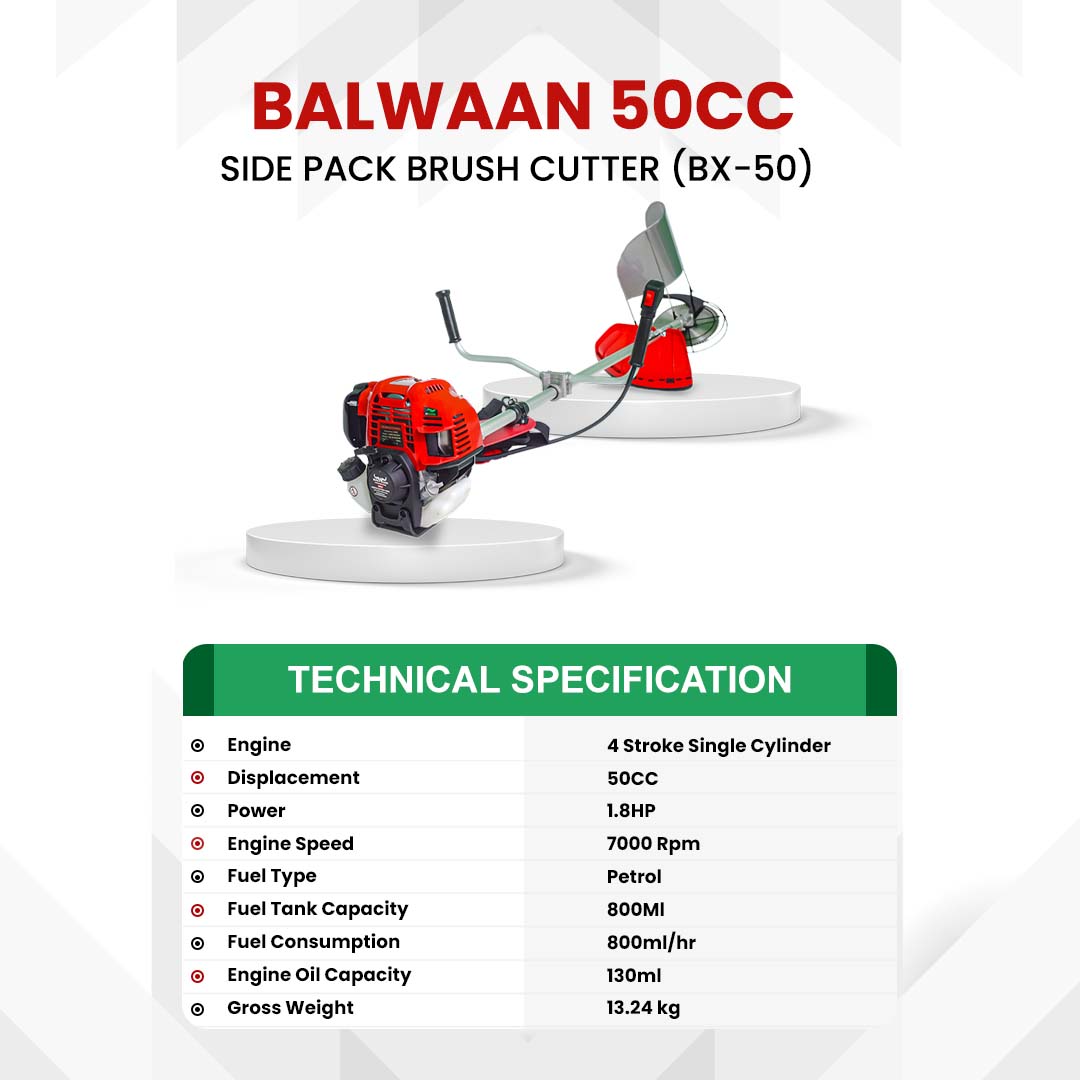 BALWAAN 50CC
SIDE PACK BRUSH CUTTER (BX-50)

TECHNICAL SPECIFICATION

| | |
|---|---|
| Engine | 4 Stroke Single Cylinder |
| Displacement | 50CC |
| Power | 1.8HP |
| Engine Speed | 7000 Rpm |
| Fuel Type | Petrol |
| Fuel Tank Capacity | 800Ml |
| Fuel Consumption | 800ml/hr |
| Engine Oil Capacity | 130ml |
| Gross Weight | 13.24 kg |